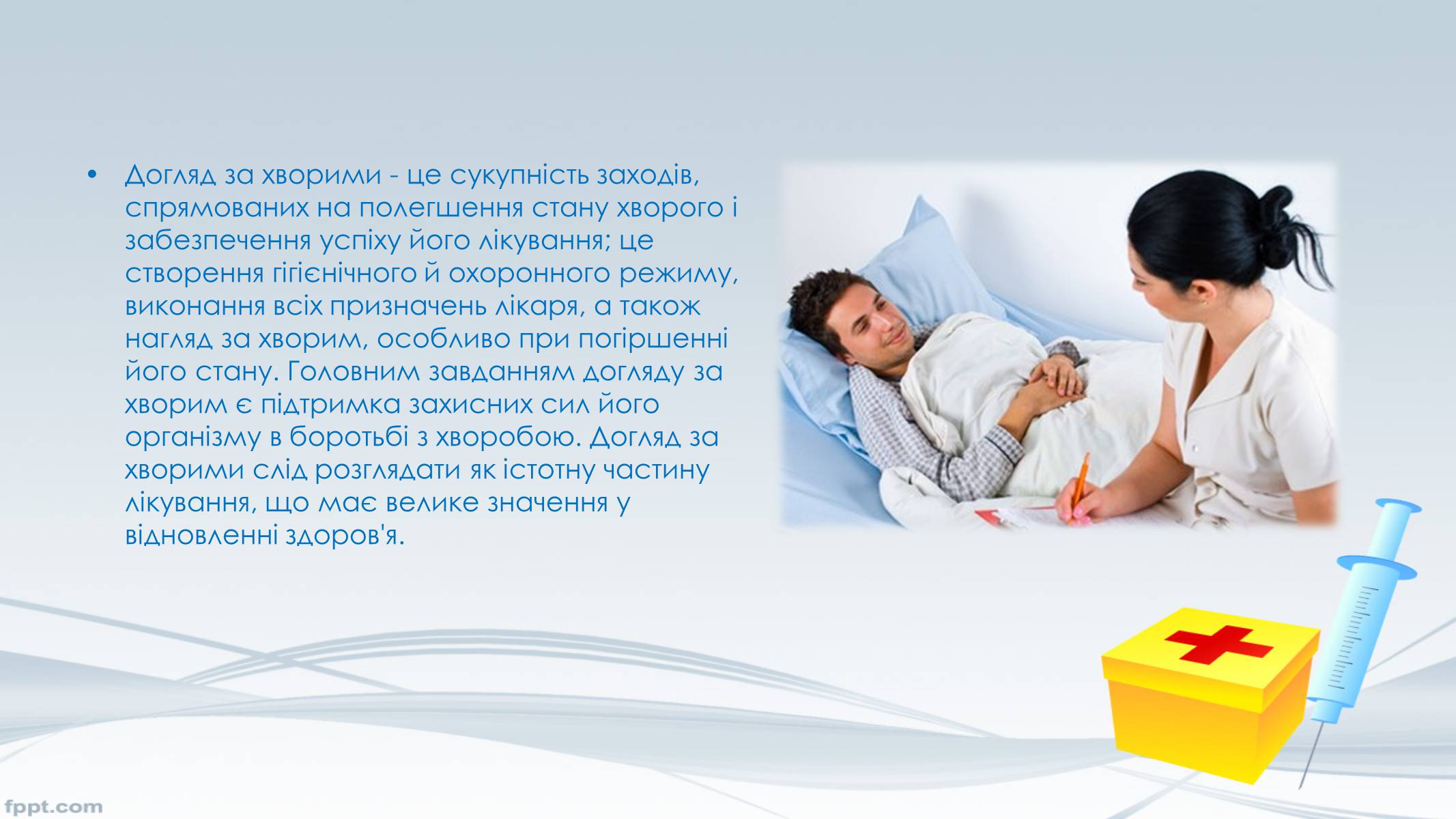 • Догляд за хворими - це сукупність заходів, спрямованих на полегшення стану хворого і забезпечення успіху його лікування; це створення гігієнічного й охоронного режиму, виконання всіх призначень лікаря, а також нагляд за хворим, особливо при погіршенні його стану. Головним завданням догляду за хворим є підтримка захисних сил його організму в боротьбі з хворобою. Догляд за хворими слід розглядати як істотну частину лікування, що має велике значення у відновленні здоров'я.

fppt.com